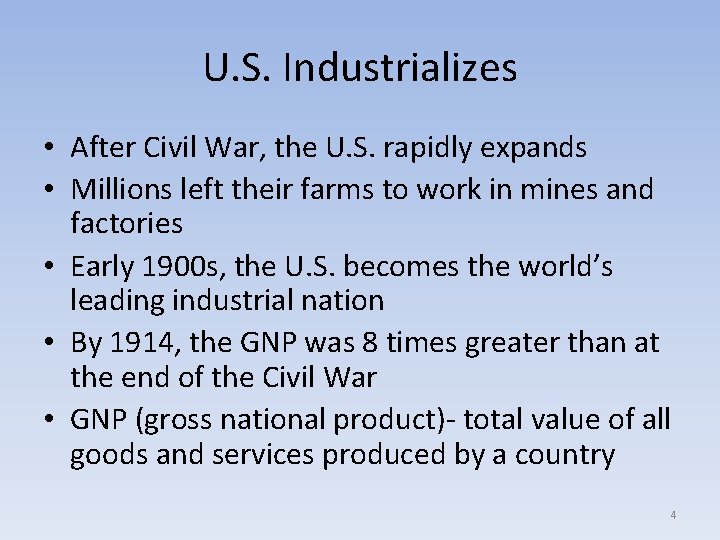 U.S. Industrializes

• After Civil War, the U.S. rapidly expands
• Millions left their farms to work in mines and factories
• Early 1900s, the U.S. becomes the world's leading industrial nation
• By 1914, the GNP was 8 times greater than at the end of the Civil War
• GNP (gross national product)- total value of all goods and services produced by a country

4